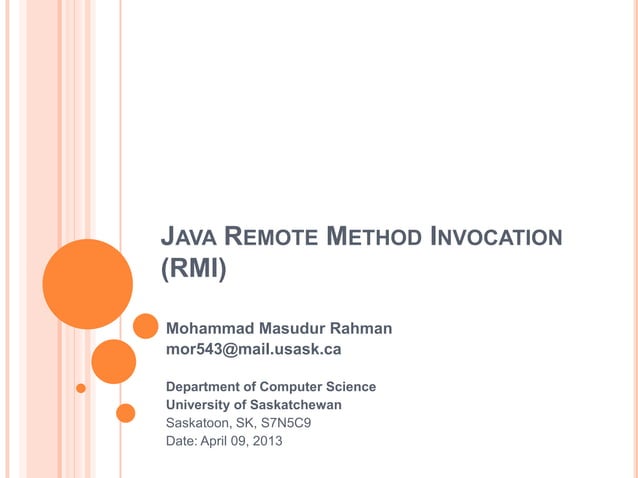 JAVA REMOTE METHOD INVOCATION (RMI)

Mohammad Masudur Rahman
mor543@mail.usask.ca

Department of Computer Science
University of Saskatchewan
Saskatoon, SK, S7N5C9
Date: April 09, 2013